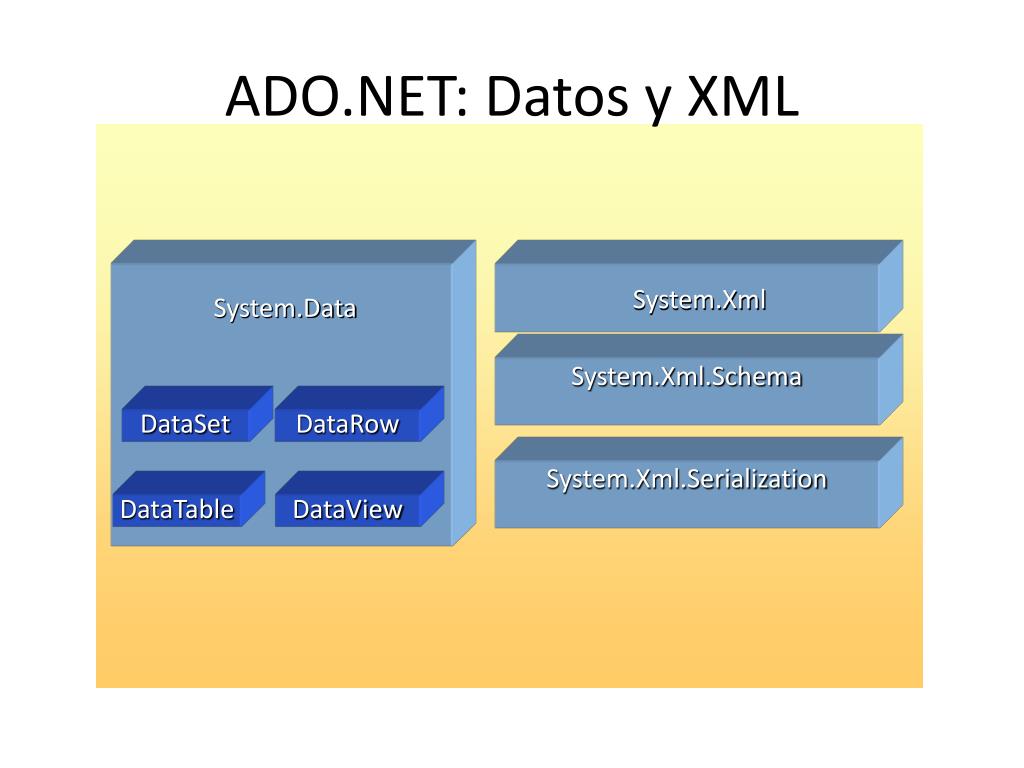 ADO.NET: Datos y XML

System.Data

DataSet

DataRow

DataTable

DataView

System.Xml

System.Xml.Schema

System.Xml.Serialization